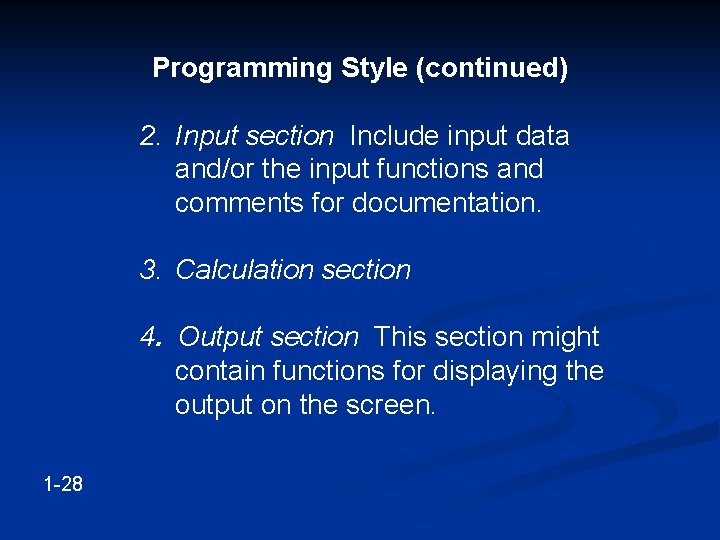 Programming Style (continued)

2. Input section Include input data and/or the input functions and comments for documentation.

3. Calculation section

4. Output section This section might contain functions for displaying the output on the screen.

1-28